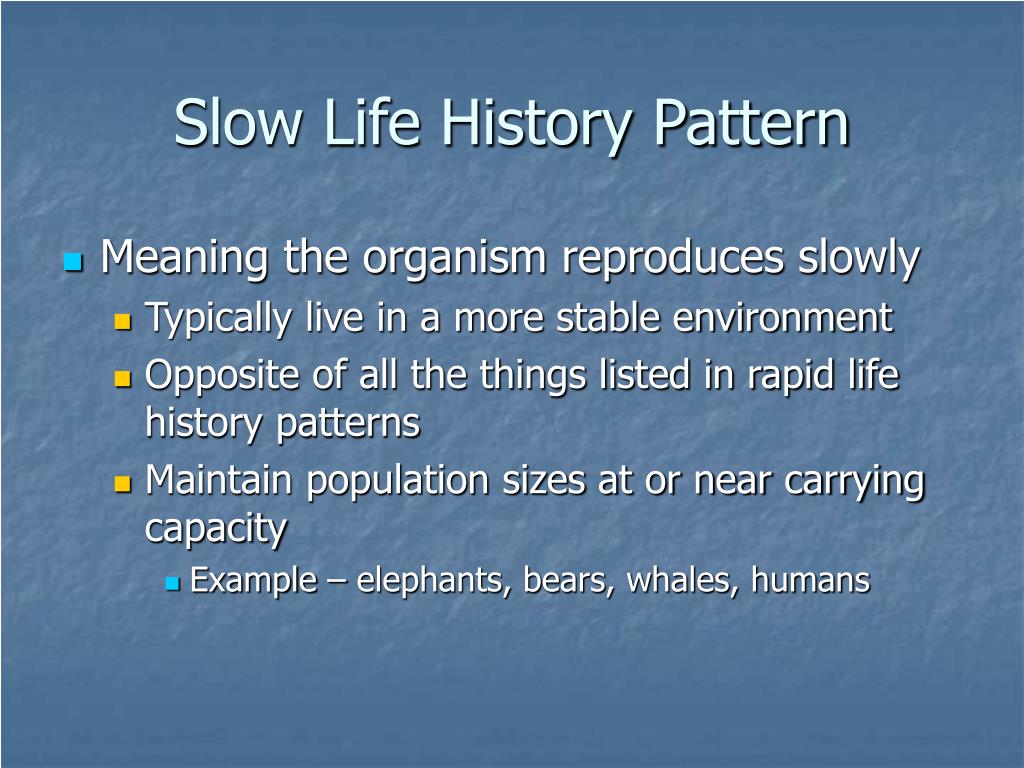 Slow Life History Pattern

Meaning the organism reproduces slowly

Typically live in a more stable environment

Opposite of all the things listed in rapid life history patterns

Maintain population sizes at or near carrying capacity

Example – elephants, bears, whales, humans